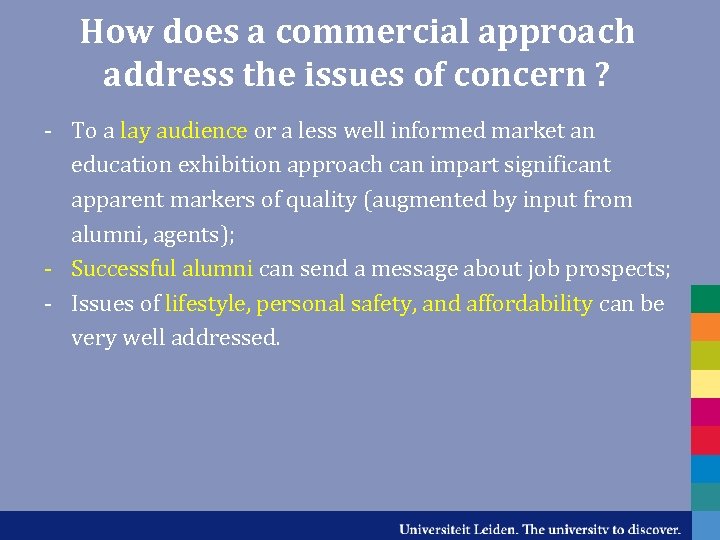 How does a commercial approach address the issues of concern ?

- To a lay audience or a less well informed market an education exhibition approach can impart significant apparent markers of quality (augmented by input from alumni, agents);
- Successful alumni can send a message about job prospects;
- Issues of lifestyle, personal safety, and affordability can be very well addressed.

Universiteit Leiden. The university to discover.